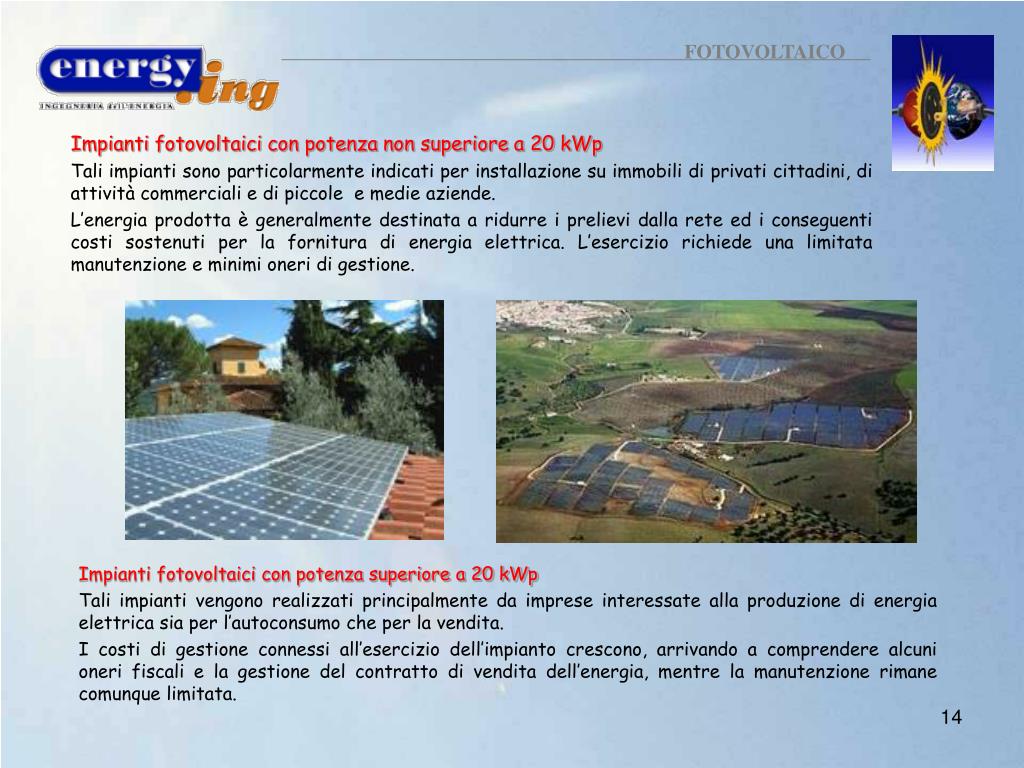 energy.ing
INGEGNERIA dell'ENERGIA

FOTOVOLTAICO

Impianti fotovoltaici con potenza non superiore a 20 kWp

Tali impianti sono particolarmente indicati per installazione su immobili di privati cittadini, di attività commerciali e di piccole e medie aziende.

L'energia prodotta è generalmente destinata a ridurre i prelievi dalla rete ed i conseguenti costi sostenuti per la fornitura di energia elettrica. L'esercizio richiede una limitata manutenzione e minimi oneri di gestione.

Impianti fotovoltaici con potenza superiore a 20 kWp

Tali impianti vengono realizzati principalmente da imprese interessate alla produzione di energia elettrica sia per l'autoconsumo che per la vendita.

I costi di gestione connessi all'esercizio dell'impianto crescono, arrivando a comprendere alcuni oneri fiscali e la gestione del contratto di vendita dell'energia, mentre la manutenzione rimane comunque limitata.

14